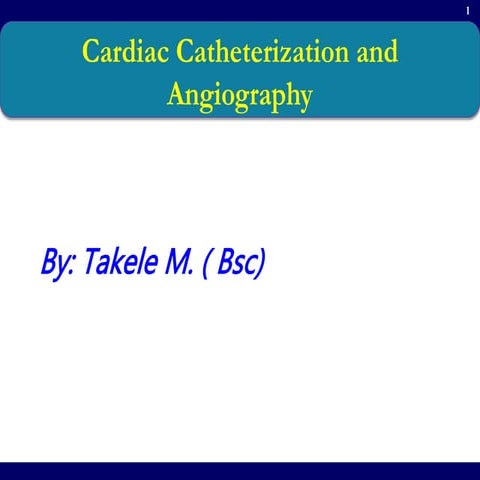 1

Cardiac Catheterization and Angiography

By: Takele M. ( Bsc)